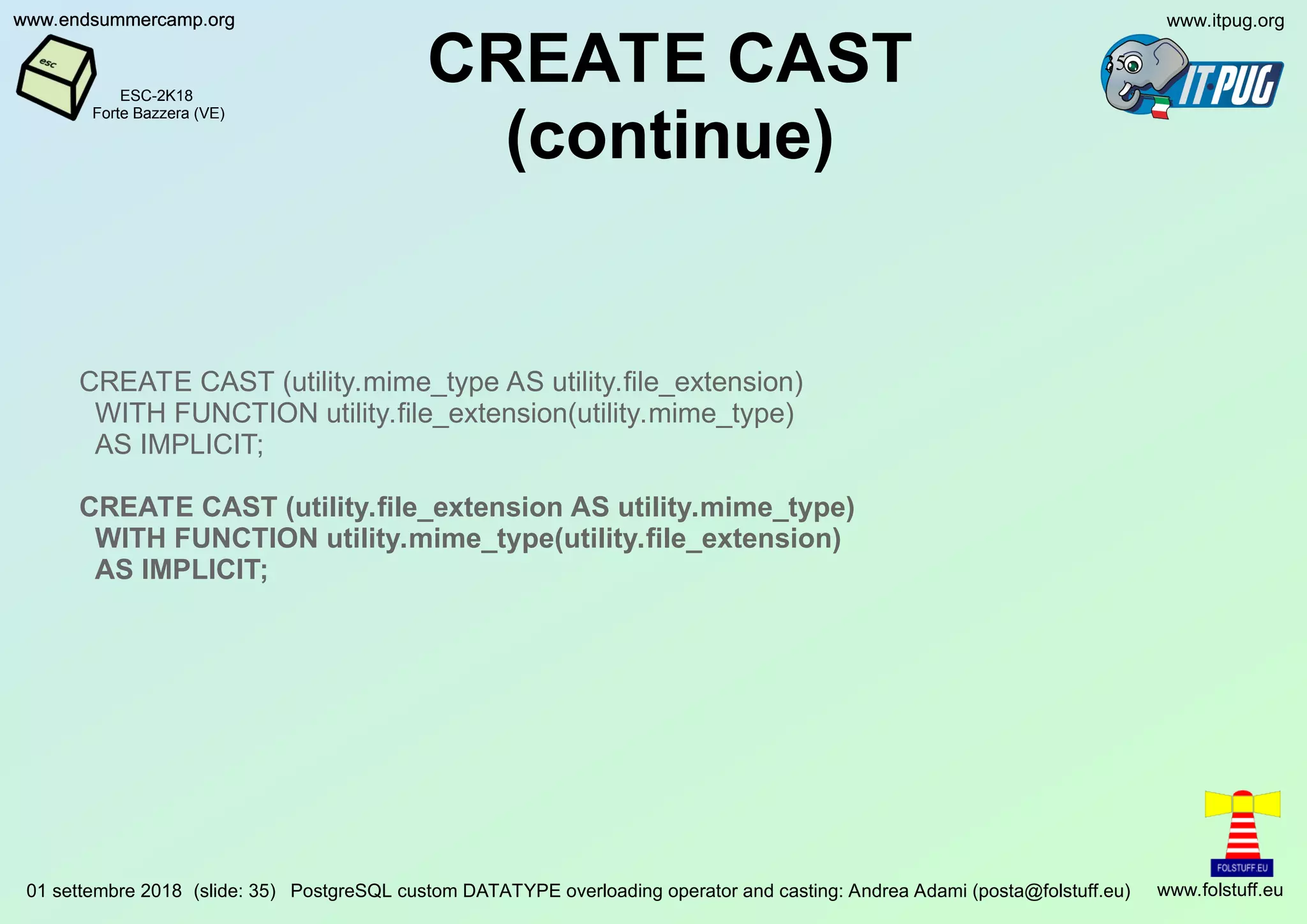 www.endsummercamp.org

esc

ESC-2K18
Forte Bazzera (VE)

CREATE CAST
(continue)

www.itpug.org

IT PUG

CREATE CAST (utility.mime_type AS utility.file_extension)
WITH FUNCTION utility.file_extension(utility.mime_type)
AS IMPLICIT;

CREATE CAST (utility.file_extension AS utility.mime_type)
WITH FUNCTION utility.mime_type(utility.file_extension)
AS IMPLICIT;

FOLSTUFF.EU

01 settembre 2018 (slide: 35) PostgreSQL custom DATATYPE overloading operator and casting: Andrea Adami (posta@folstuff.eu) www.folstuff.eu